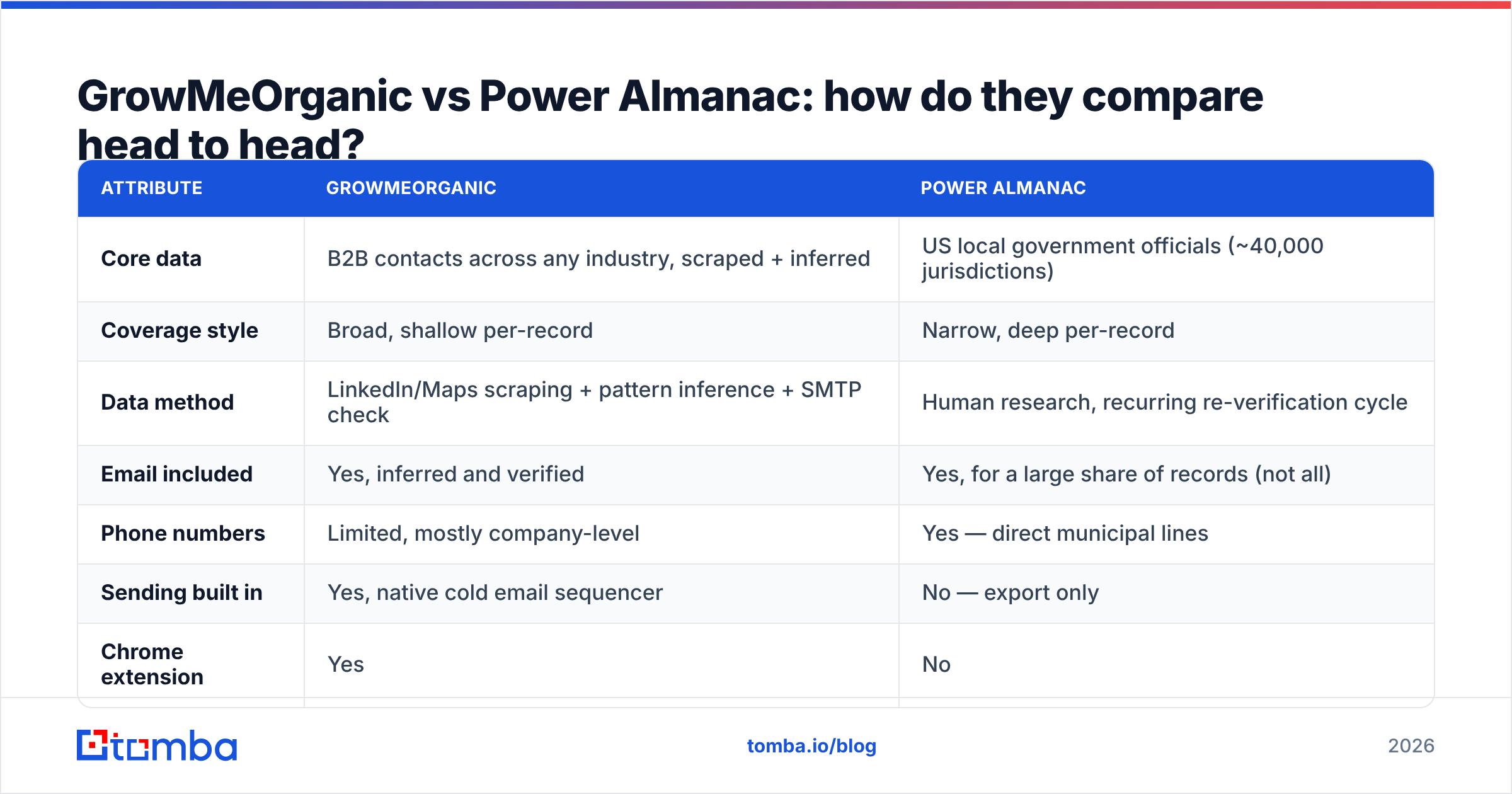 GrowMeOrganic vs Power Almanac: how do they compare head to head?

| ATTRIBUTE | GROWMEORGANIC | POWER ALMANAC |
|---|---|---|
| Core data | B2B contacts across any industry, scraped + inferred | US local government officials (~40,000 jurisdictions) |
| Coverage style | Broad, shallow per-record | Narrow, deep per-record |
| Data method | LinkedIn/Maps scraping + pattern inference + SMTP check | Human research, recurring re-verification cycle |
| Email included | Yes, inferred and verified | Yes, for a large share of records (not all) |
| Phone numbers | Limited, mostly company-level | Yes — direct municipal lines |
| Sending built in | Yes, native cold email sequencer | No — export only |
| Chrome extension | Yes | No |

tomba

tomba.io/blog

2026